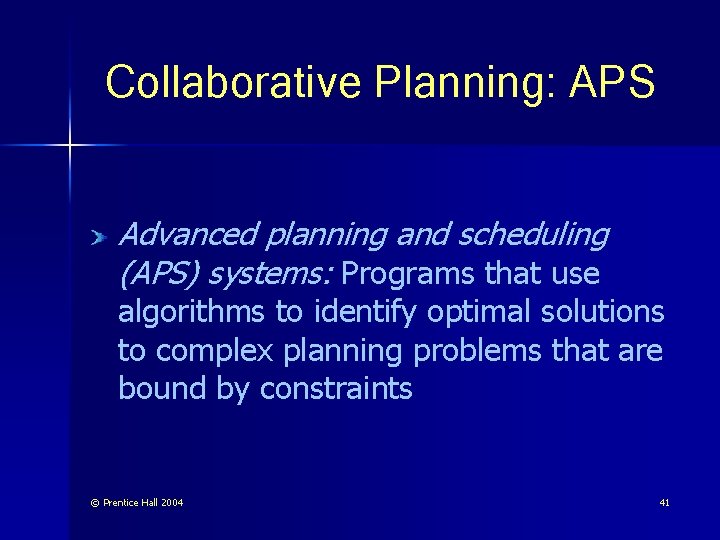 Collaborative Planning: APS

Advanced planning and scheduling (APS) systems: Programs that use algorithms to identify optimal solutions to complex planning problems that are bound by constraints

© Prentice Hall 2004

41